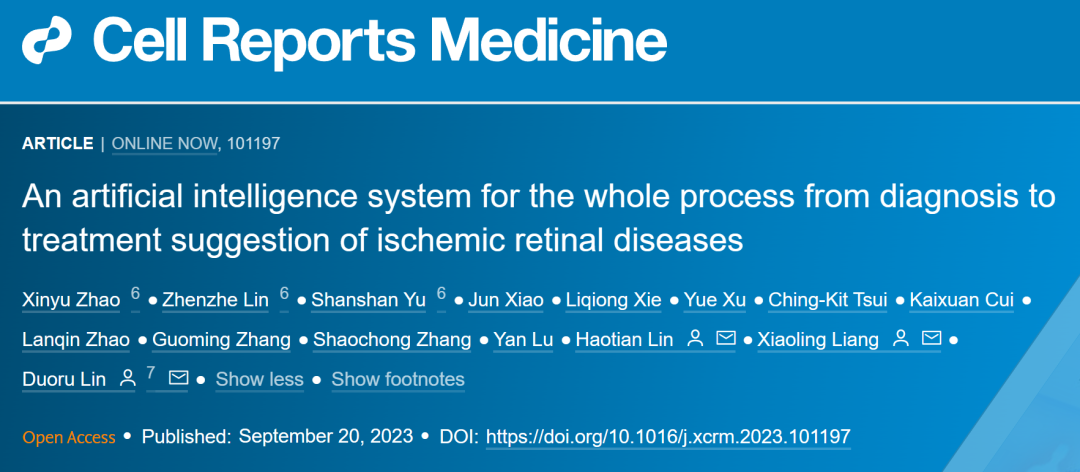 Cell Reports Medicine

ARTICLE | ONLINE NOW, 101197

An artificial intelligence system for the whole process from diagnosis to treatment suggestion of ischemic retinal diseases

Xinyu Zhao 6 • Zhenzhe Lin 6 • Shanshan Yu 6 • Jun Xiao • Liqiong Xie • Yue Xu • Ching-Kit Tsui • Kaixuan Cui • Lanqin Zhao • Guoming Zhang • Shaochong Zhang • Yan Lu • Haotian Lin • Xiaoling Liang • Duoru Lin 7 • Show less • Show footnotes

Open Access • Published: September 20, 2023 • DOI: https://doi.org/10.1016/j.xcrm.2023.101197